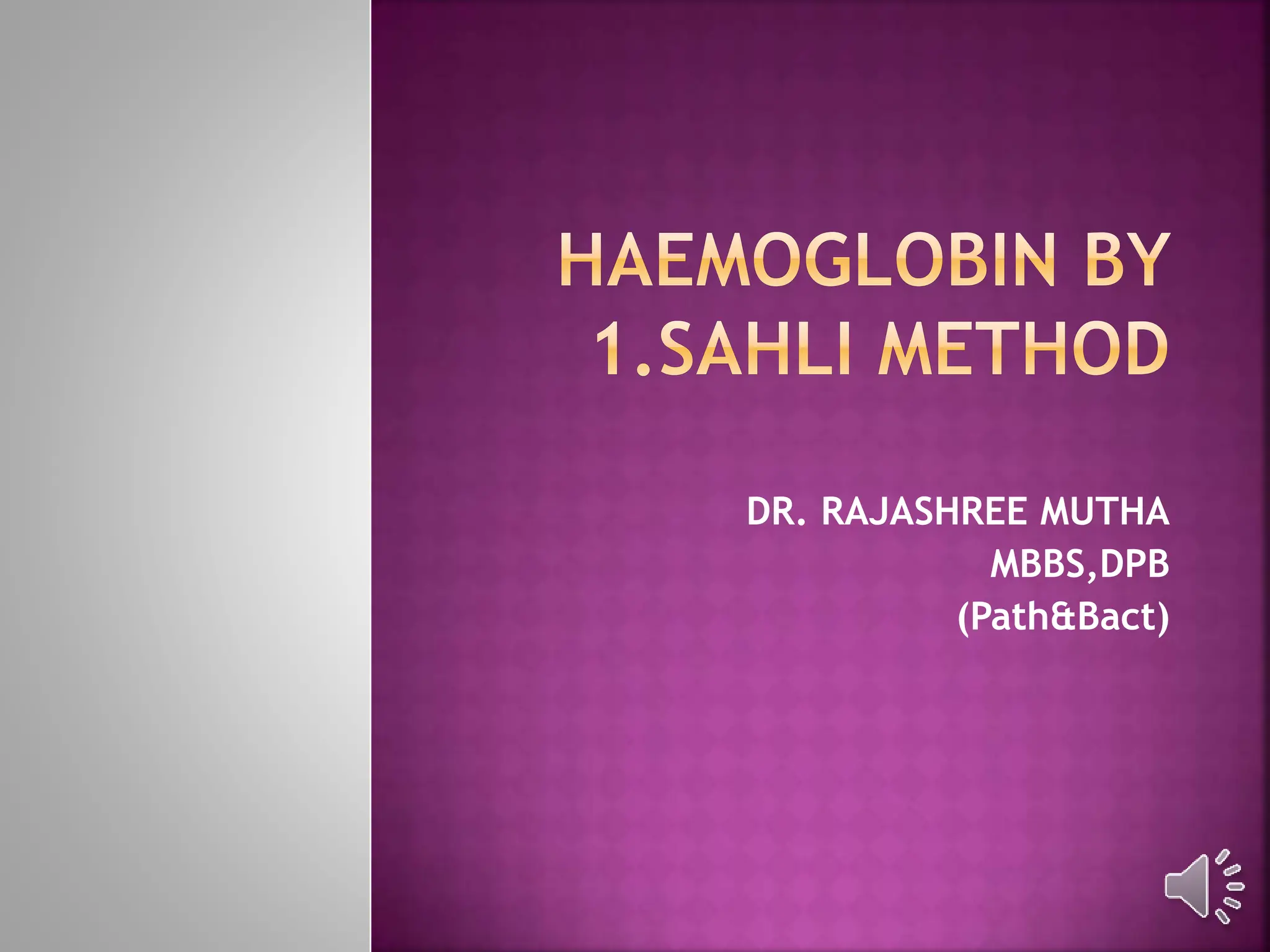 HAEMOGLOBIN BY
1.SAHLI METHOD

DR. RAJASHREE MUTHA
MBBS,DPB
(Path&Bact)